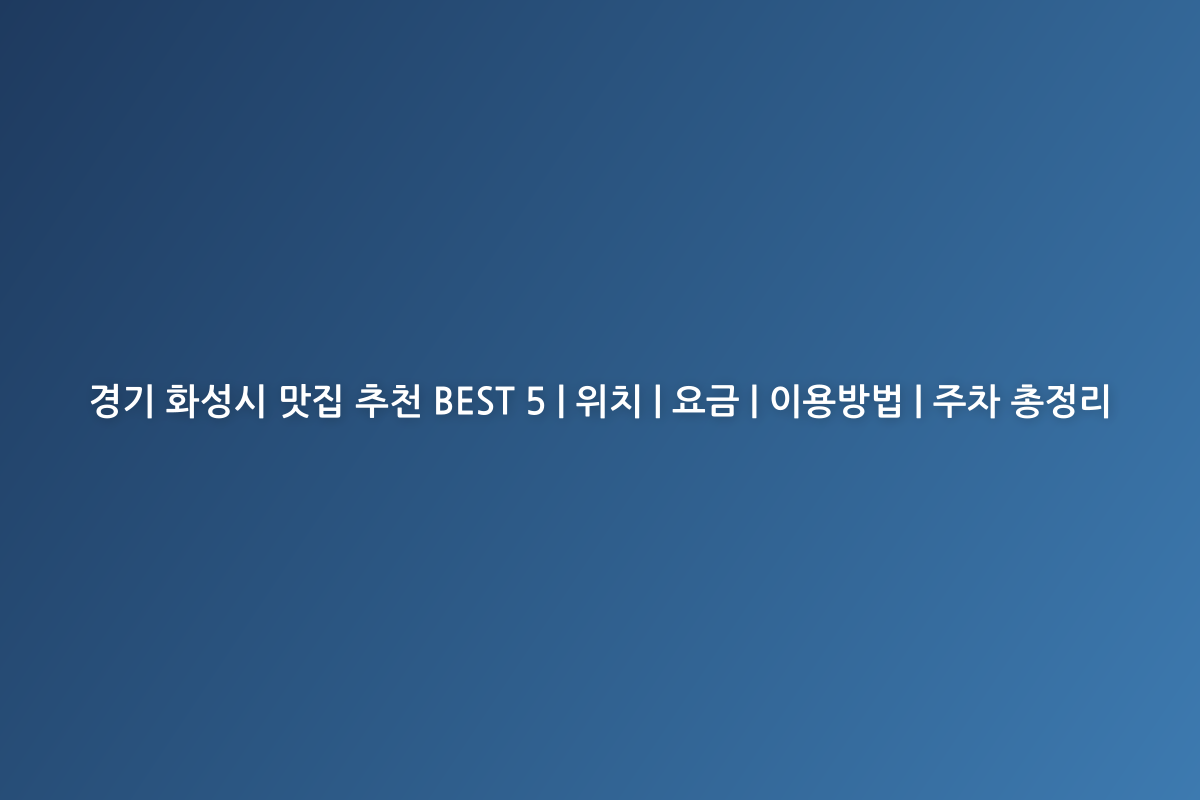 경기 화성시 맛집 추천 BEST 5 | 위치 | 요금 | 이용방법 | 주차 총정리